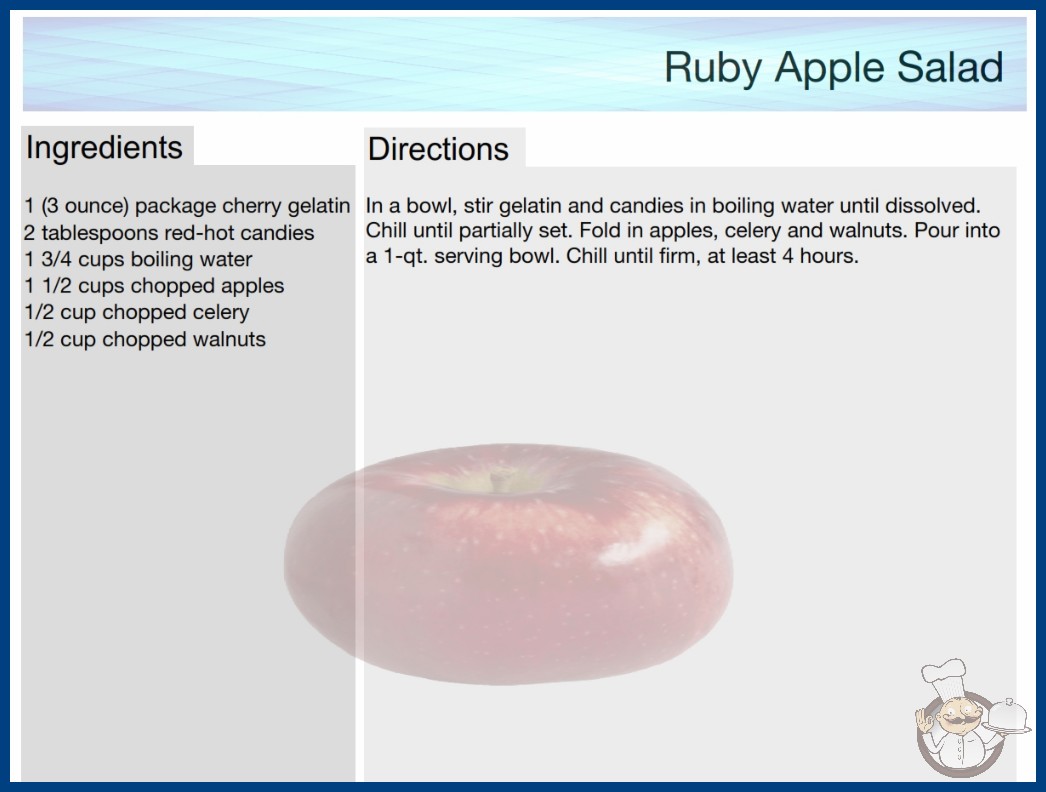 Ruby Apple Salad

Ingredients

1 (3 ounce) package cherry gelatin
2 tablespoons red-hot candies
1 3/4 cups boiling water
1 1/2 cups chopped apples
1/2 cup chopped celery
1/2 cup chopped walnuts

Directions

In a bowl, stir gelatin and candies in boiling water until dissolved. Chill until partially set. Fold in apples, celery and walnuts. Pour into a 1-qt. serving bowl. Chill until firm, at least 4 hours.